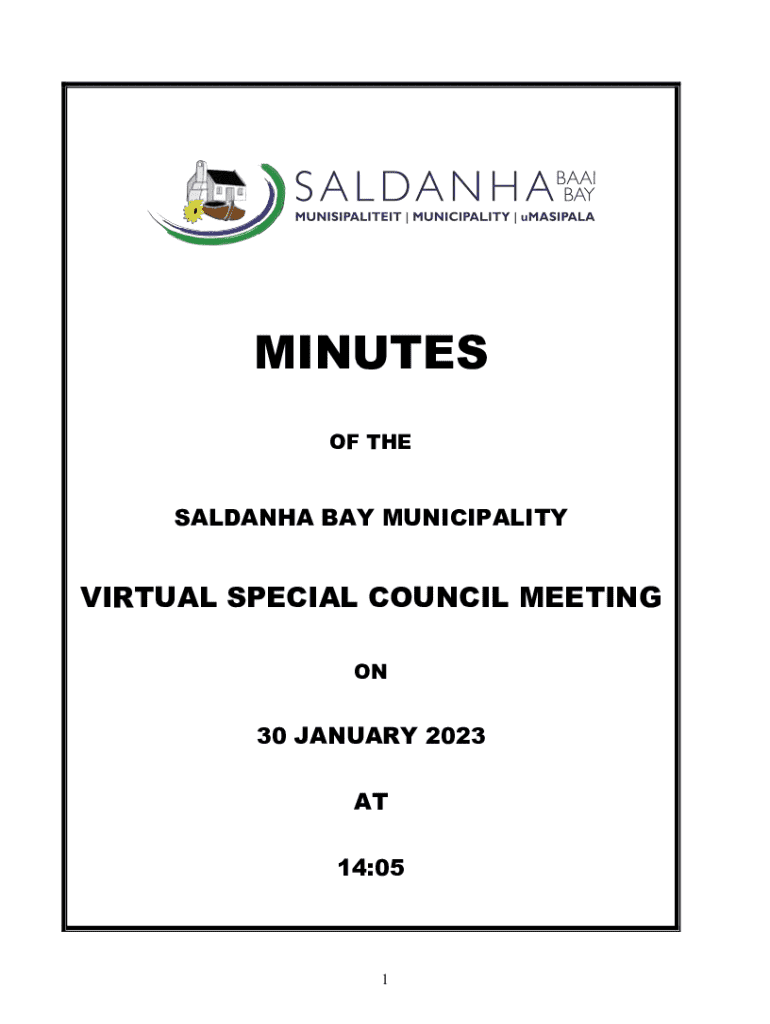 SALDANHA BAAI BAY
MUNISIPALITEIT | MUNICIPALITY | uMASIPALA

MINUTES

OF THE

SALDANHA BAY MUNICIPALITY

VIRTUAL SPECIAL COUNCIL MEETING

ON

30 JANUARY 2023

AT

14:05

1